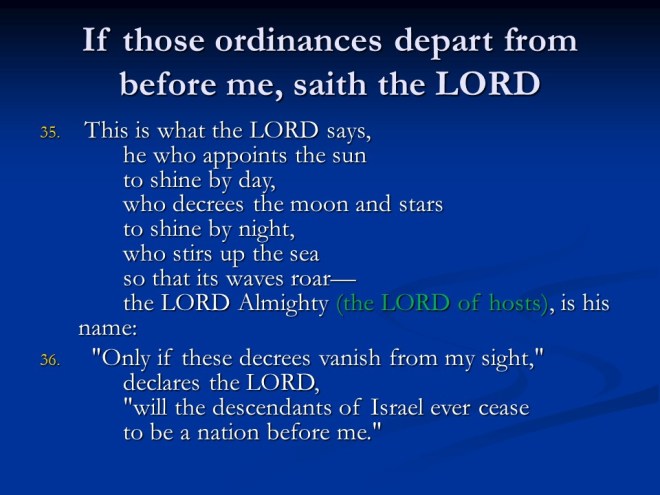 If those ordinances depart from before me, saith the LORD

35. This is what the LORD says,
he who appoints the sun
to shine by day,
who decrees the moon and stars
to shine by night,
who stirs up the sea
so that its waves roar—
the LORD Almighty (the LORD of hosts), is his name:

36. "Only if these decrees vanish from my sight,"
declares the LORD,
"will the descendants of Israel ever cease
to be a nation before me."